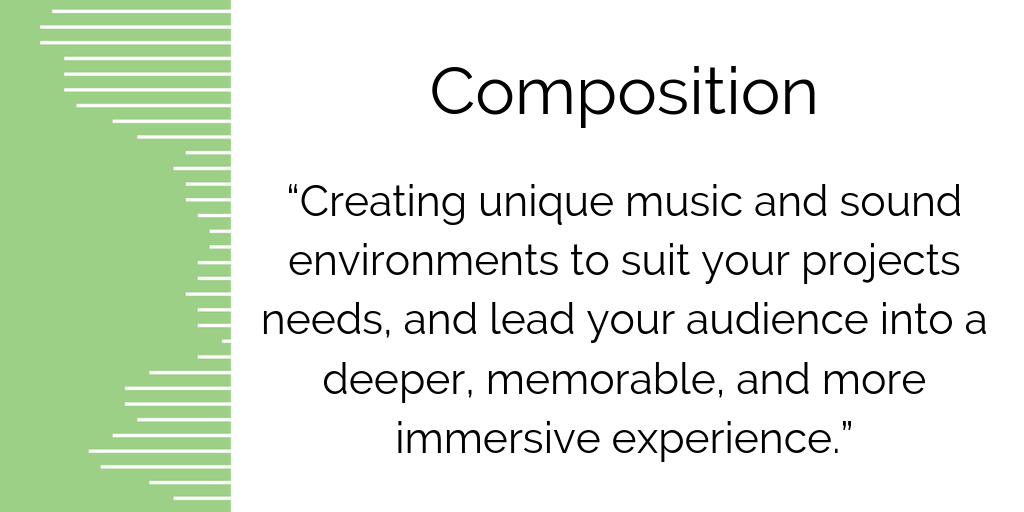 Composition

“Creating unique music and sound environments to suit your projects needs, and lead your audience into a deeper, memorable, and more immersive experience.”